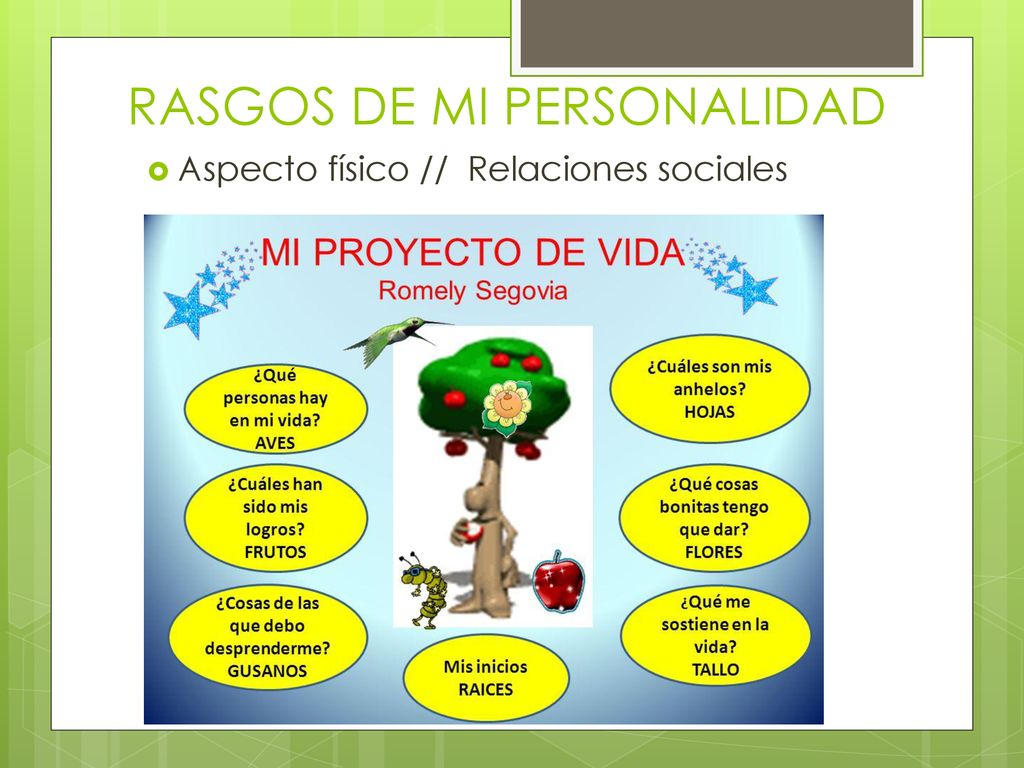 RASGOS DE MI PERSONALIDAD

Aspecto físico // Relaciones sociales

MI PROYECTO DE VIDA
Romely Segovia

¿Qué personas hay en mi vida? AVES

¿Cuáles han sido mis logros? FRUTOS

¿Cosas de las que debo desprenderme? GUSANOS

Mis inicios RAICES

¿Cuáles son mis anhelos? HOJAS

¿Qué cosas bonitas tengo que dar? FLORES

¿Qué me sostiene en la vida? TALLO